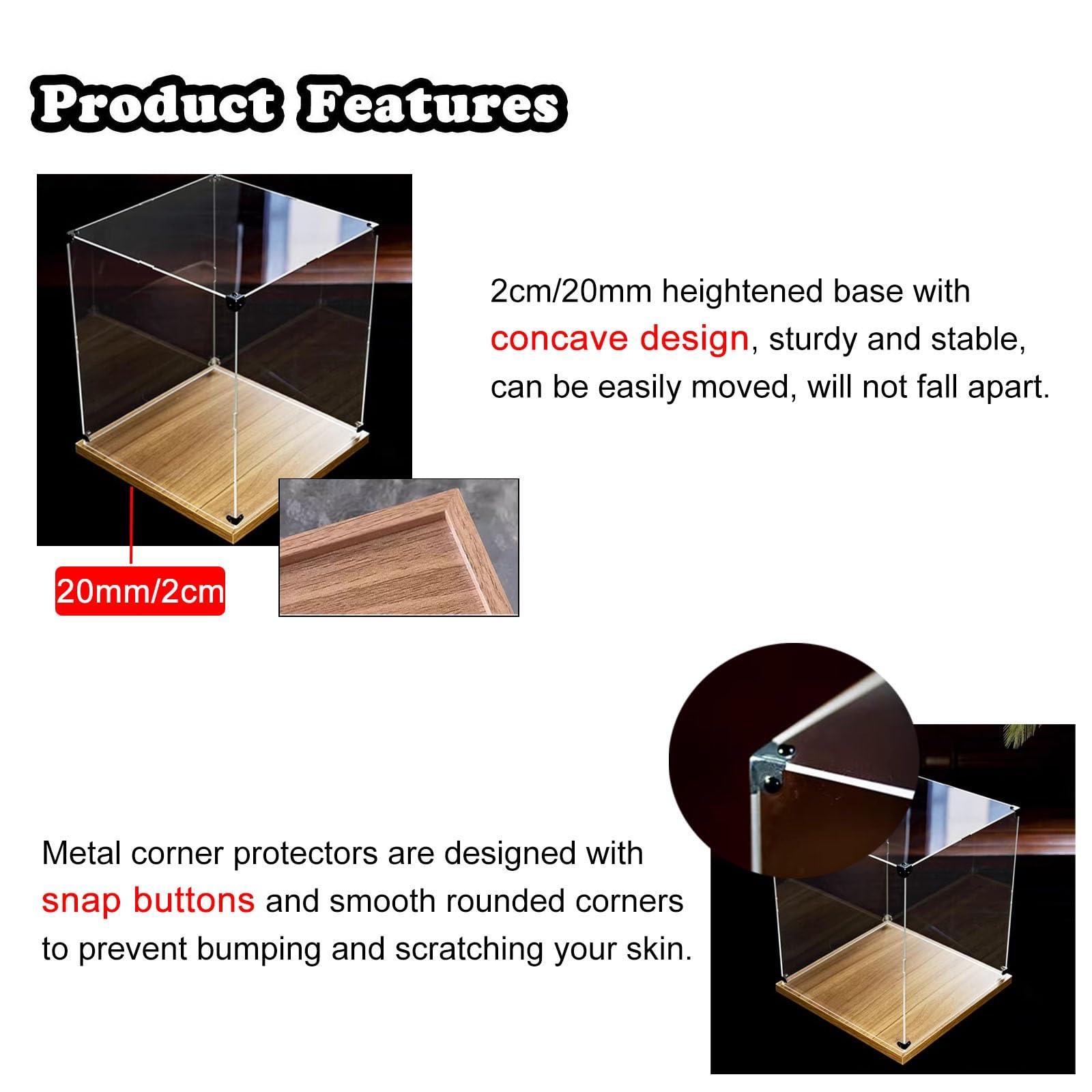 Product Features

2cm/20mm heightened base with concave design, sturdy and stable, can be easily moved, will not fall apart.

20mm/2cm

Metal corner protectors are designed with snap buttons and smooth rounded corners to prevent bumping and scratching your skin.